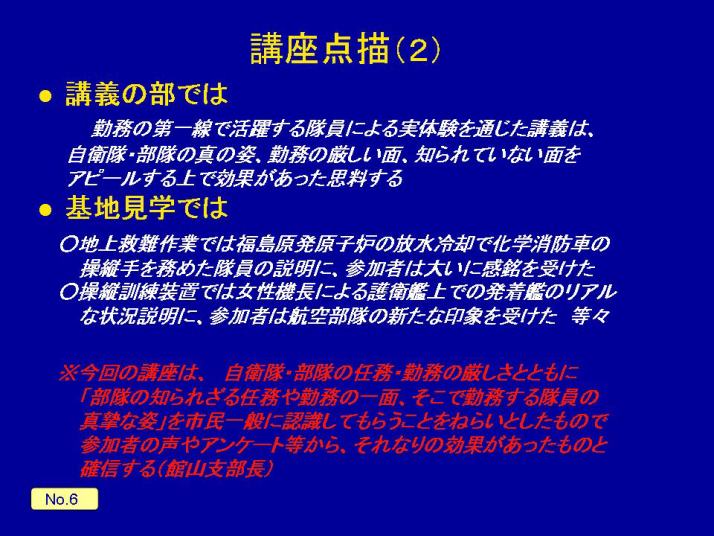 講座点描（２）

● 講義の部では

勤務の第一線で活躍する隊員による実体験を通じた講義は、自衛隊・部隊の真の姿、勤務の厳しい面、知られていない面をアピールする上で効果があった思料する

● 基地見学では

○地上救難作業では福島原発原子炉の放水冷却で化学消防車の操縦手を務めた隊員の説明に、参加者は大いに感銘を受けた
○操縦訓練装置では女性機長による護衛艦上での発着艦のリアルな状況説明に、参加者は航空部隊の新たな印象を受けた　等々

※今回の講座は、　自衛隊・部隊の任務・勤務の厳しさとともに「部隊の知られざる任務や勤務の一面、そこで勤務する隊員の真摯な姿」を市民一般に認識してもらうことをねらいとしたもので参加者の声やアンケート等から、それなりの効果があったものと確信する（館山支部長）

No.6